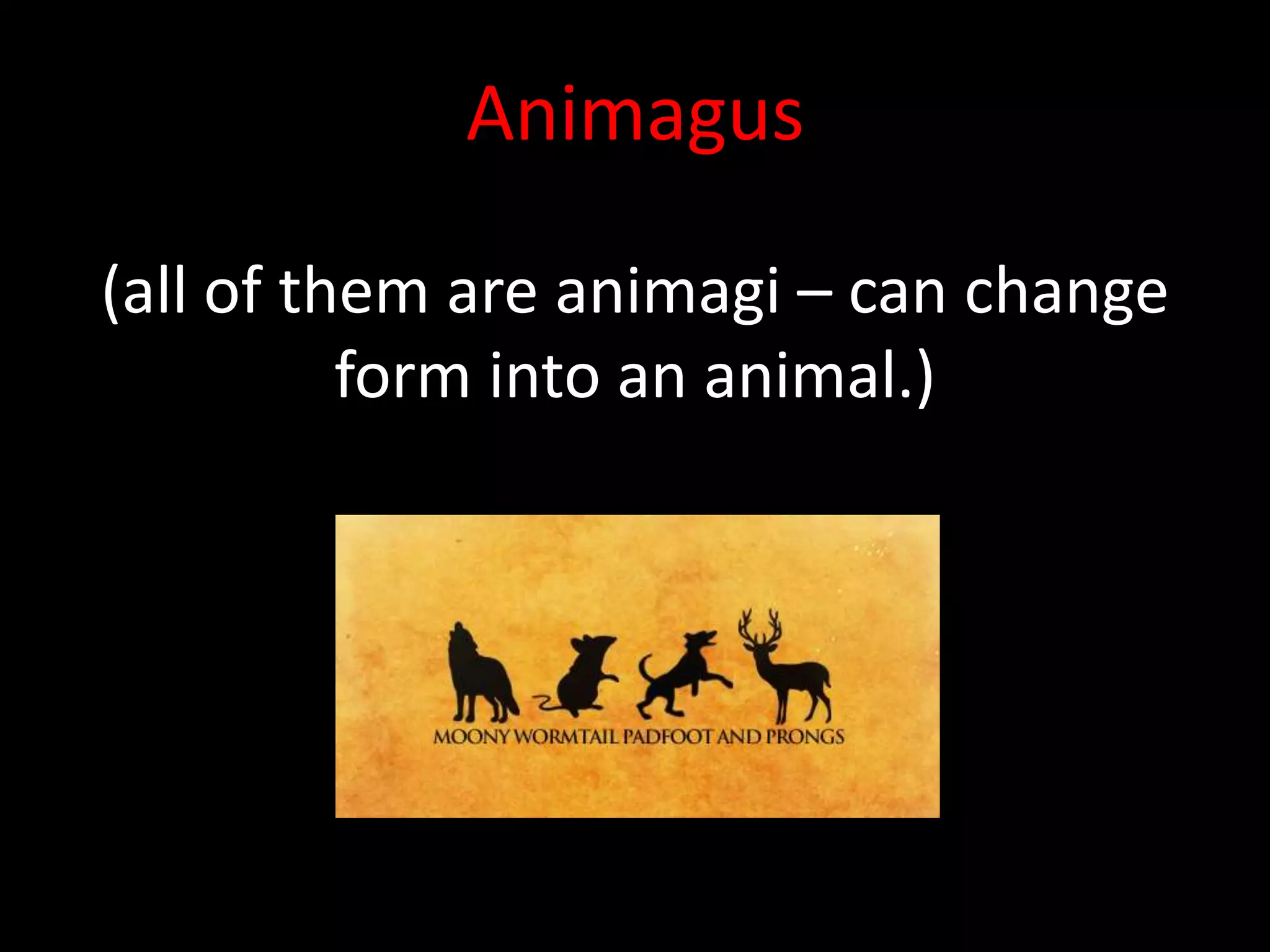 Animagus

(all of them are animagi – can change form into an animal.)

MOONY WORMTAIL PADFOOT AND PRONGS